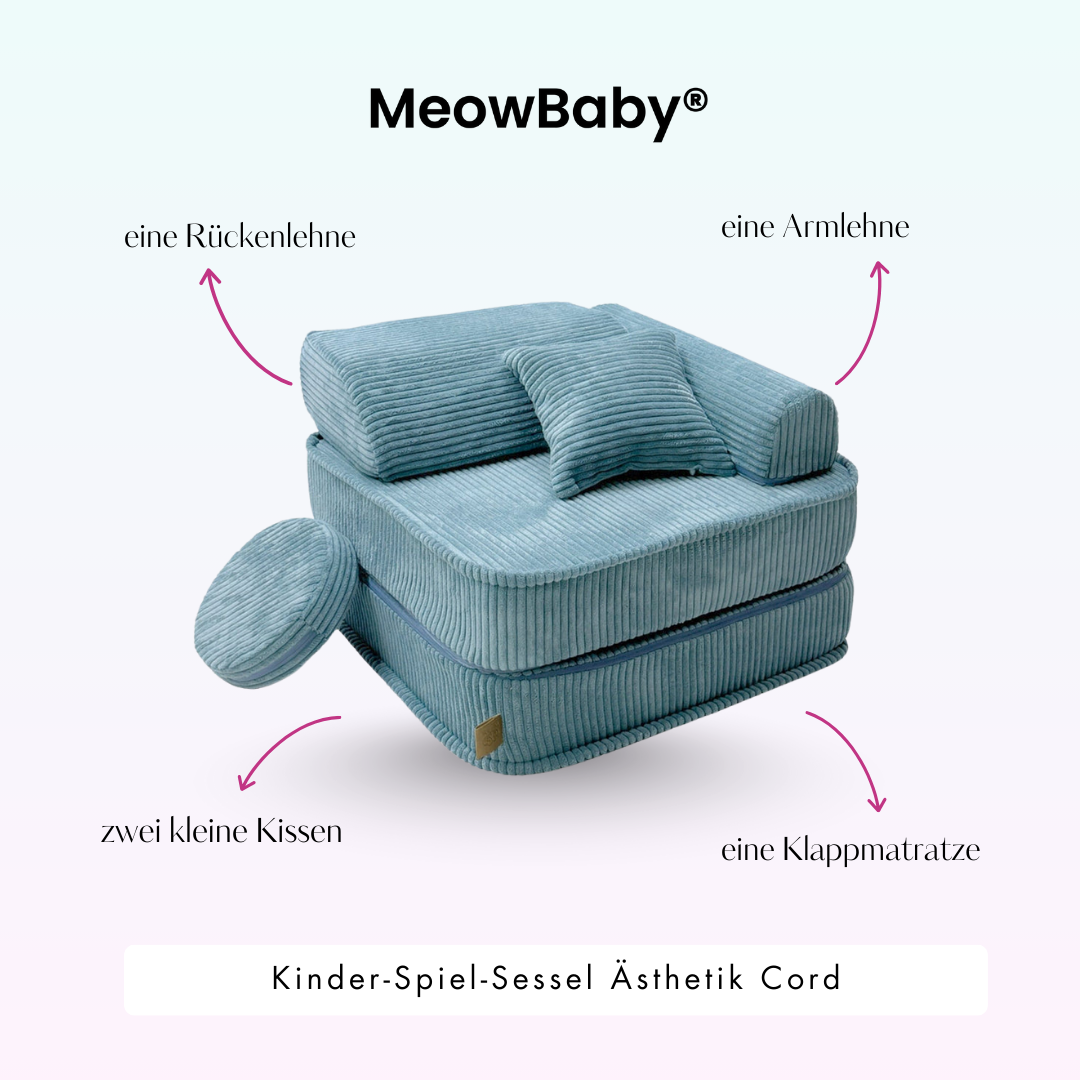 MeowBaby®

eine Rückenlehne

eine Armlehne

zwei kleine Kissen

eine Klappmatratze

Kinder-Spiel-Sessel Ästhetik Cord